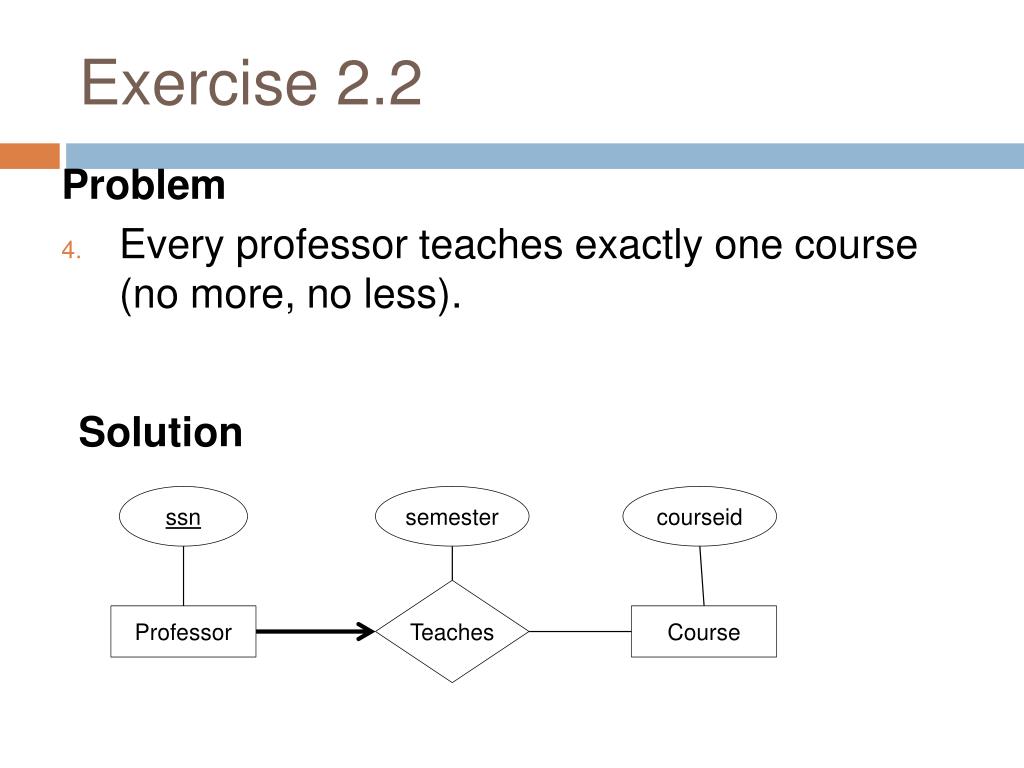 Exercise 2.2

Problem

4. Every professor teaches exactly one course (no more, no less).

Solution

ssn

semester

courseid

Professor

Teaches

Course